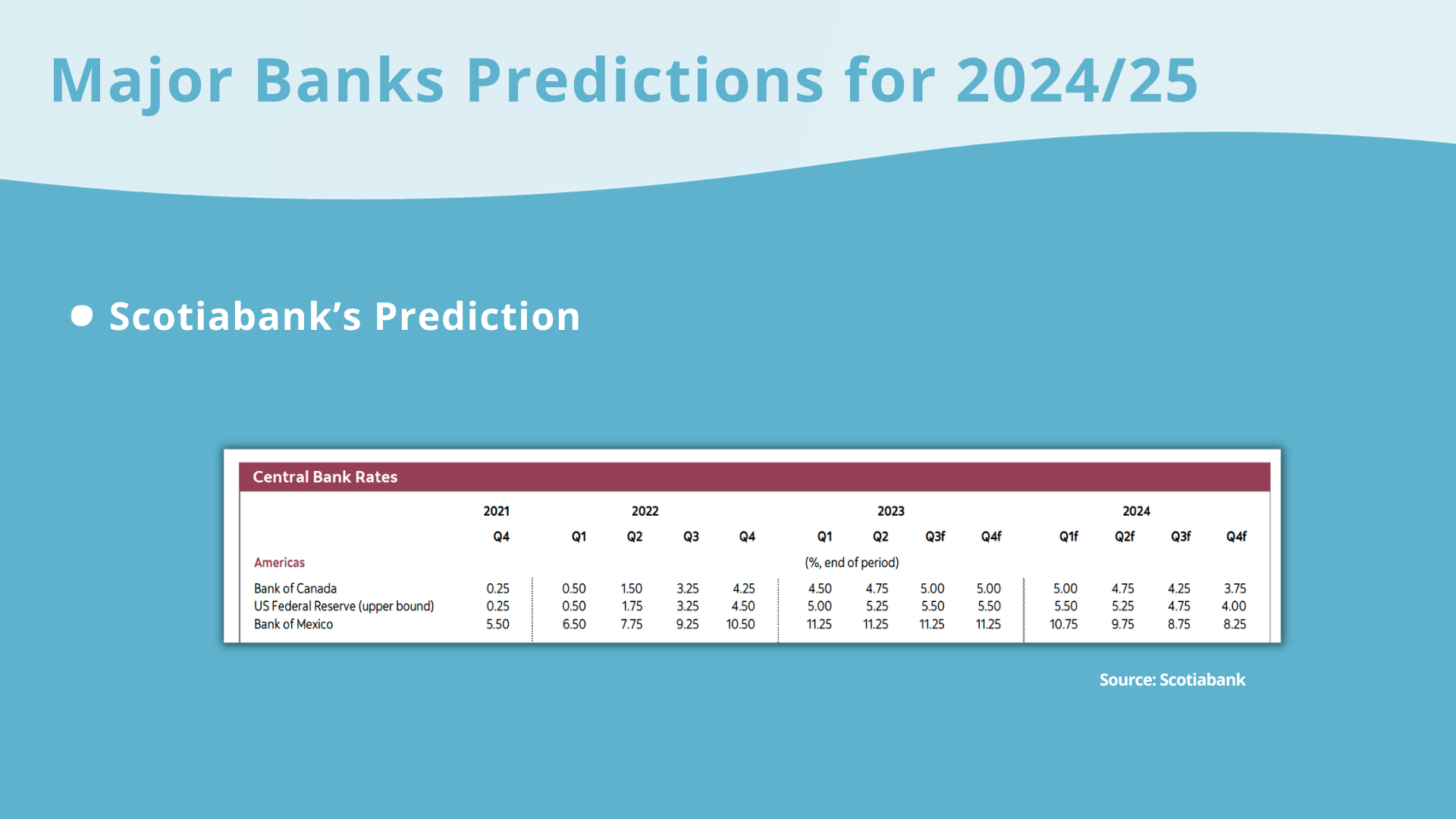 Major Banks Predictions for 2024/25

Scotiabank's Prediction

Central Bank Rates

| | 2021 | 2022 | | | | 2023 | | | | 2024 | | | |
|---|---|---|---|---|---|---|---|---|---|---|---|---|---|
| | Q4 | Q1 | Q2 | Q3 | Q4 | Q1 | Q2 | Q3f | Q4f | Q1f | Q2f | Q3f | Q4f |
| Americas | | | | | | (%, end of period) | | | | | | | |
| Bank of Canada | 0.25 | 0.50 | 1.50 | 3.25 | 4.25 | 4.50 | 4.75 | 5.00 | 5.00 | 5.00 | 4.75 | 4.25 | 3.75 |
| US Federal Reserve (upper bound) | 0.25 | 0.50 | 1.75 | 3.25 | 4.50 | 5.00 | 5.25 | 5.50 | 5.50 | 5.50 | 5.25 | 4.75 | 4.00 |
| Bank of Mexico | 5.50 | 6.50 | 7.75 | 9.25 | 10.50 | 11.25 | 11.25 | 11.25 | 11.25 | 10.75 | 9.75 | 8.75 | 8.25 |

Source: Scotiabank